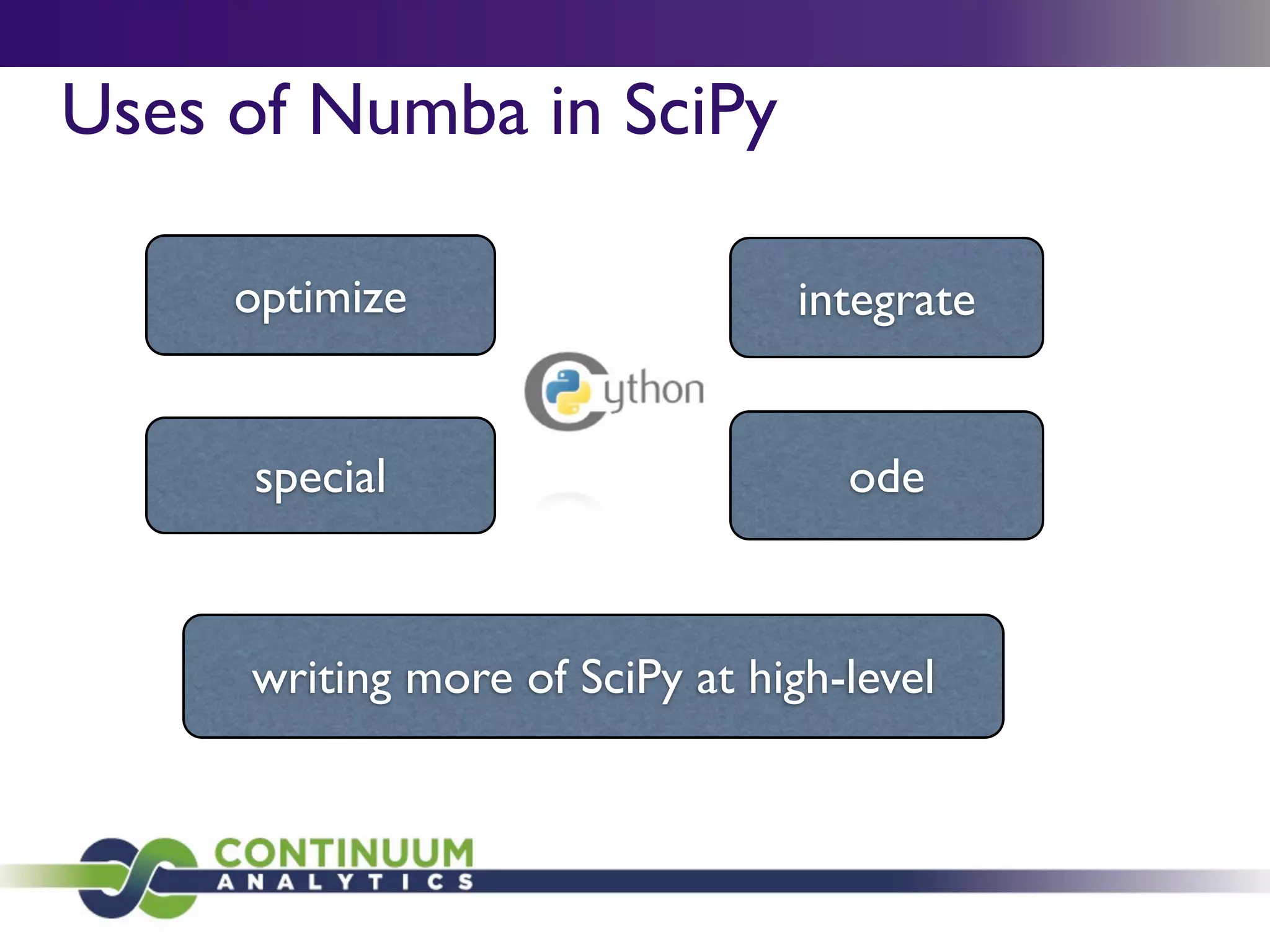 Uses of Numba in SciPy

optimize

integrate

Cython

special

ode

writing more of SciPy at high-level

CONTINUUM
ANALYTICS